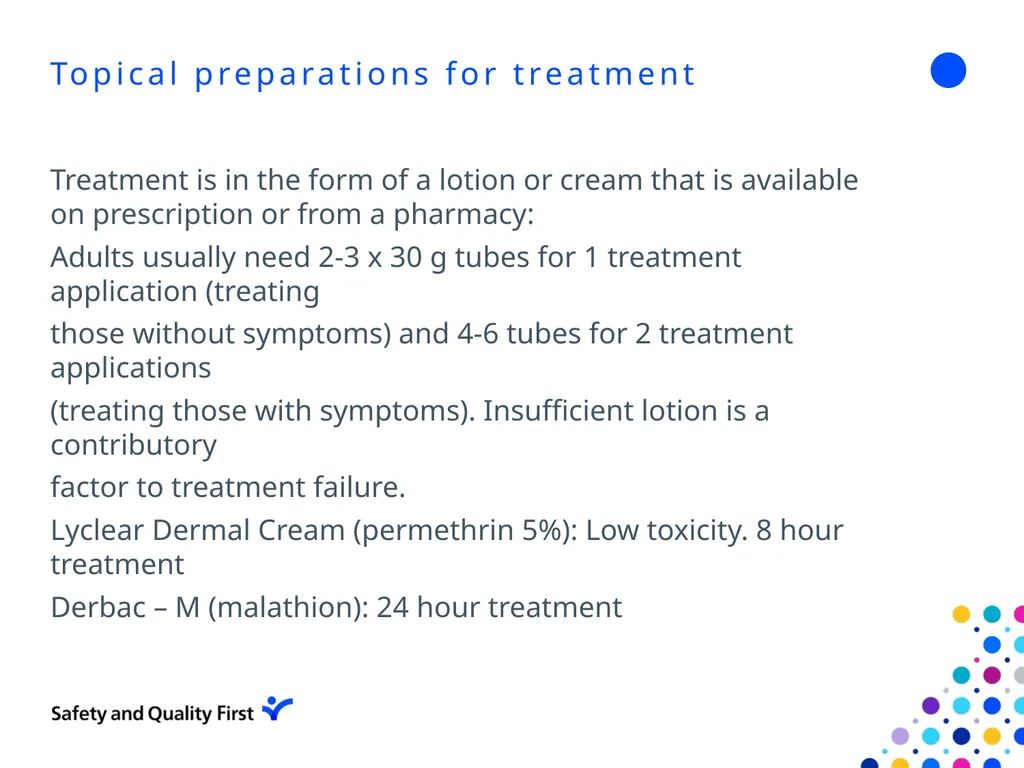 Topical preparations for treatment

Treatment is in the form of a lotion or cream that is available on prescription or from a pharmacy:

Adults usually need 2-3 x 30 g tubes for 1 treatment application (treating

those without symptoms) and 4-6 tubes for 2 treatment applications

(treating those with symptoms). Insufficient lotion is a contributory

factor to treatment failure.

Lyclear Dermal Cream (permethrin 5%): Low toxicity. 8 hour treatment

Derbac – M (malathion): 24 hour treatment

Safety and Quality First